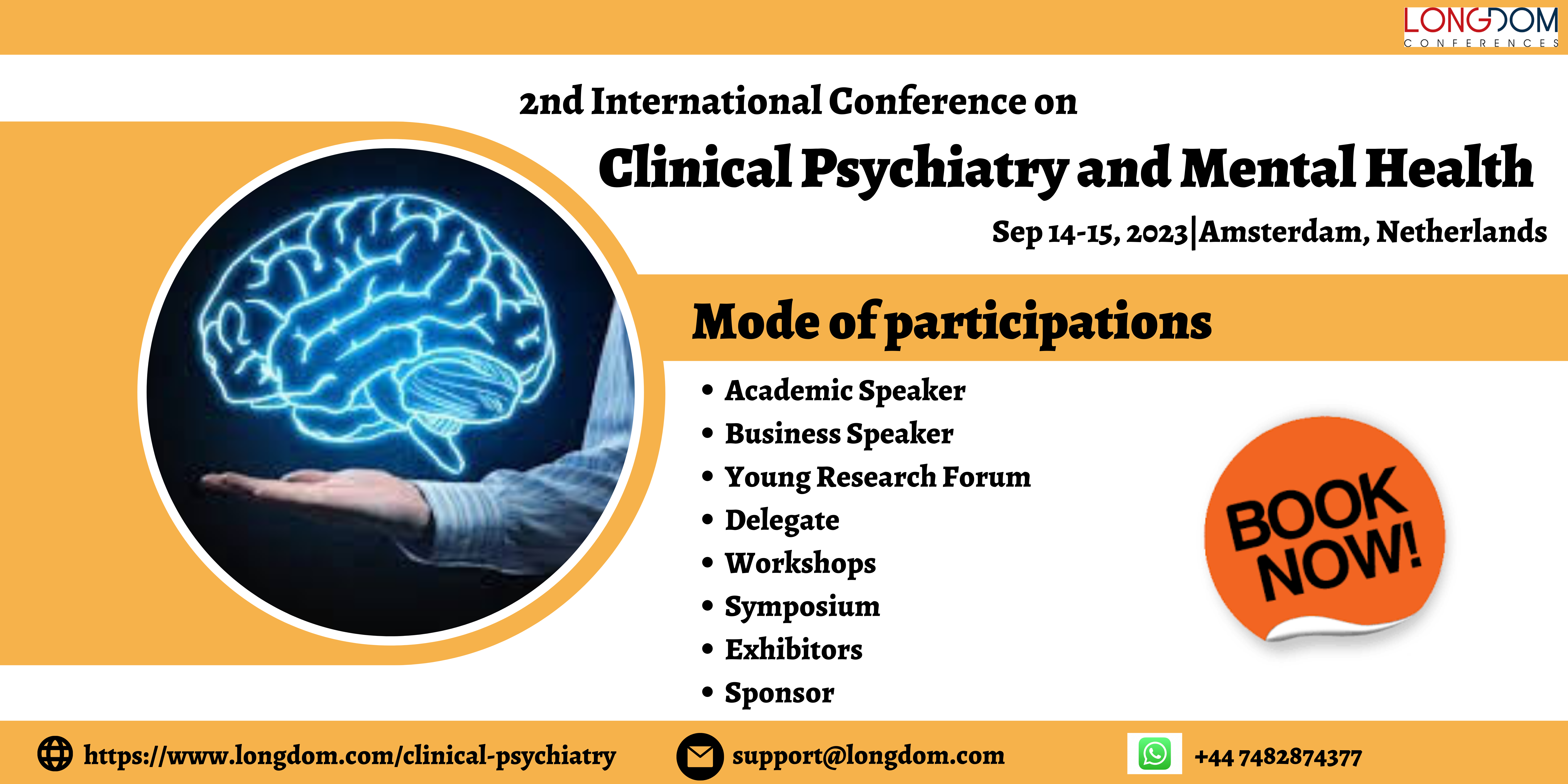 LONGDOM
CONFERENCES

2nd International Conference on

Clinical Psychiatry and Mental Health

Sep 14-15, 2023|Amsterdam, Netherlands

Mode of participations

• Academic Speaker
• Business Speaker
• Young Research Forum
• Delegate
• Workshops
• Symposium
• Exhibitors
• Sponsor

BOOK NOW!

https://www.longdom.com/clinical-psychiatry

support@longdom.com

+44 7482874377